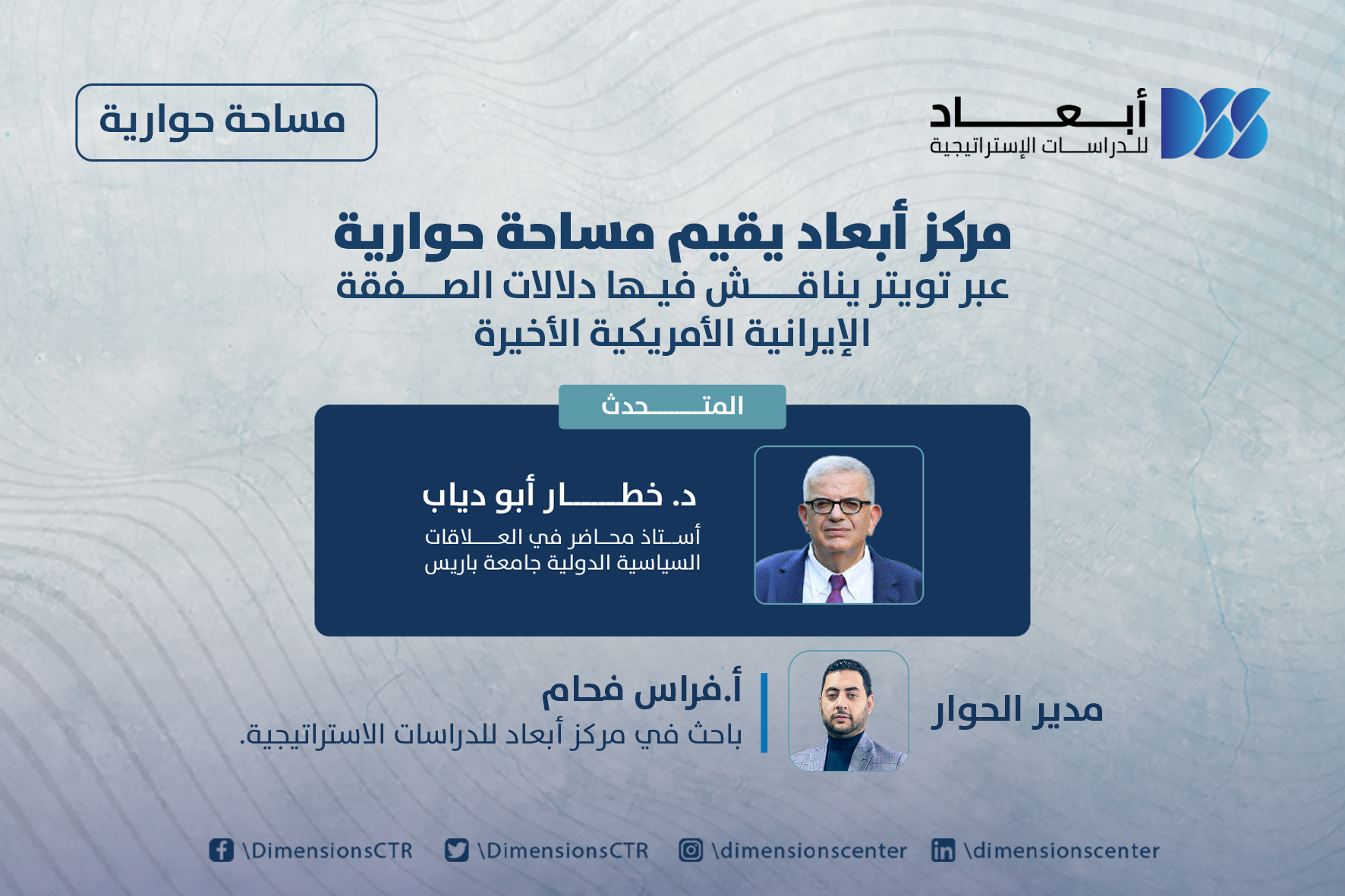 أبعاد
للدراسات الإستراتيجية

مساحة حوارية

مركز أبعاد يقيم مساحة حوارية
عبر تويتر يناقش فيها دلالات الصفقة الإيرانية الأمريكية الأخيرة

المتحدث

د. خطار أبو دياب
أستاذ محاضر في العلاقات السياسية الدولية جامعة باريس

مدير الحوار

أ.فراس فحام
باحث في مركز أبعاد للدراسات الاستراتيجية.

\DimensionsCTR \DimensionsCTR \dimensionscenter \dimensionscenter